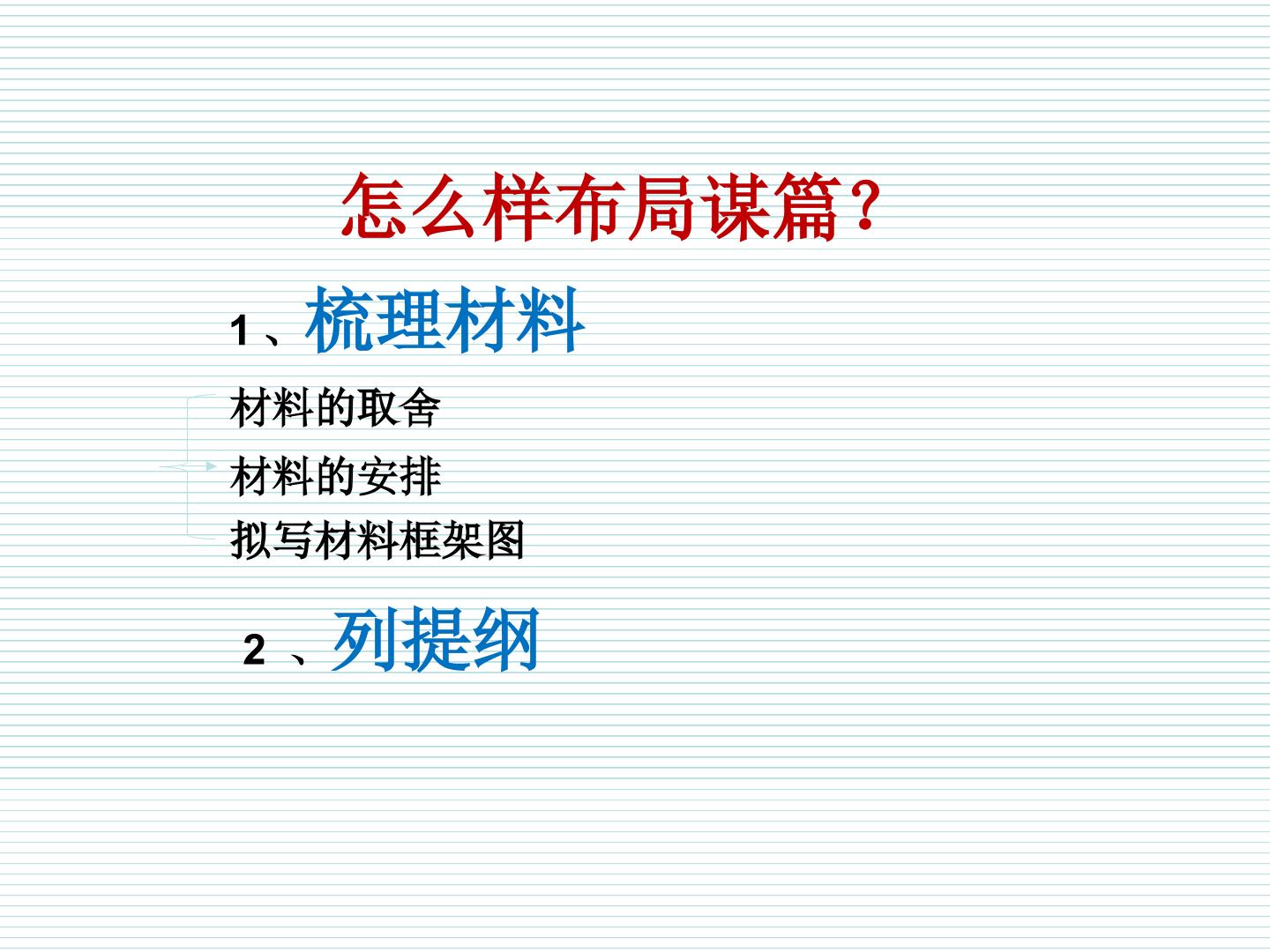 怎么样布局谋篇？

1、梳理材料

材料的取舍
材料的安排
拟写材料框架图

2、列提纲